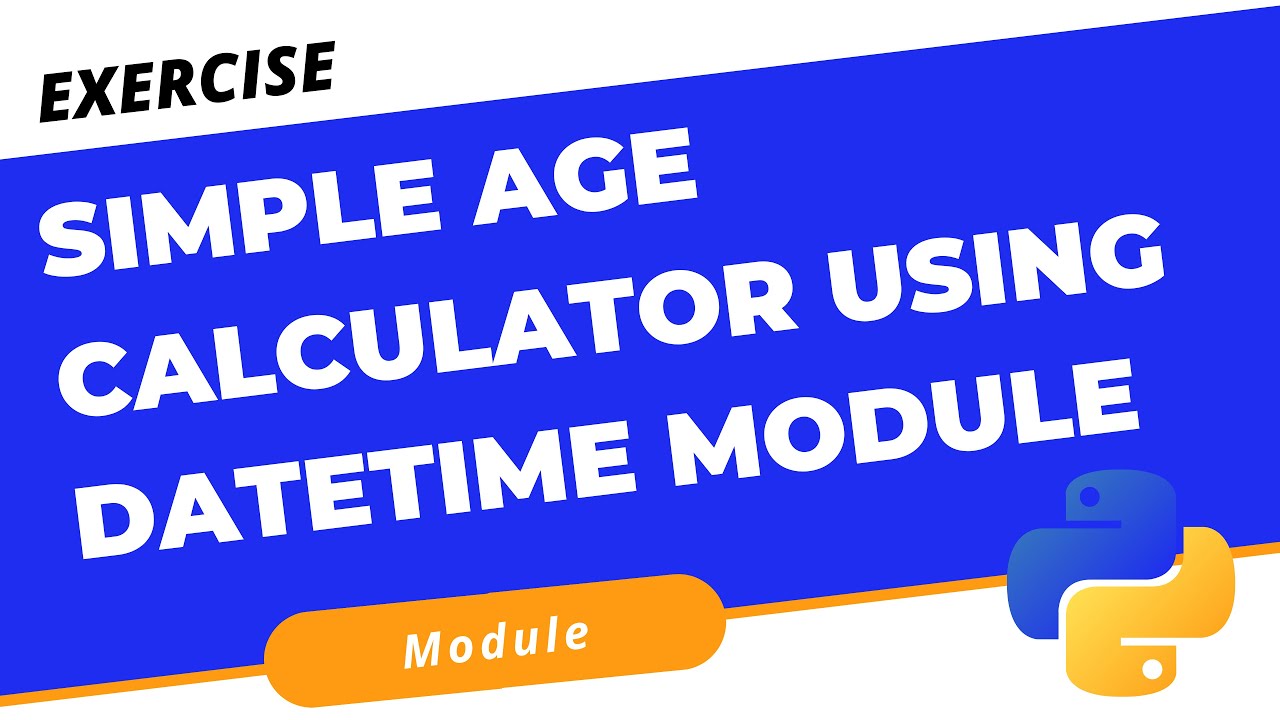 EXERCISE

SIMPLE AGE CALCULATOR USING DATETIME MODULE

Module